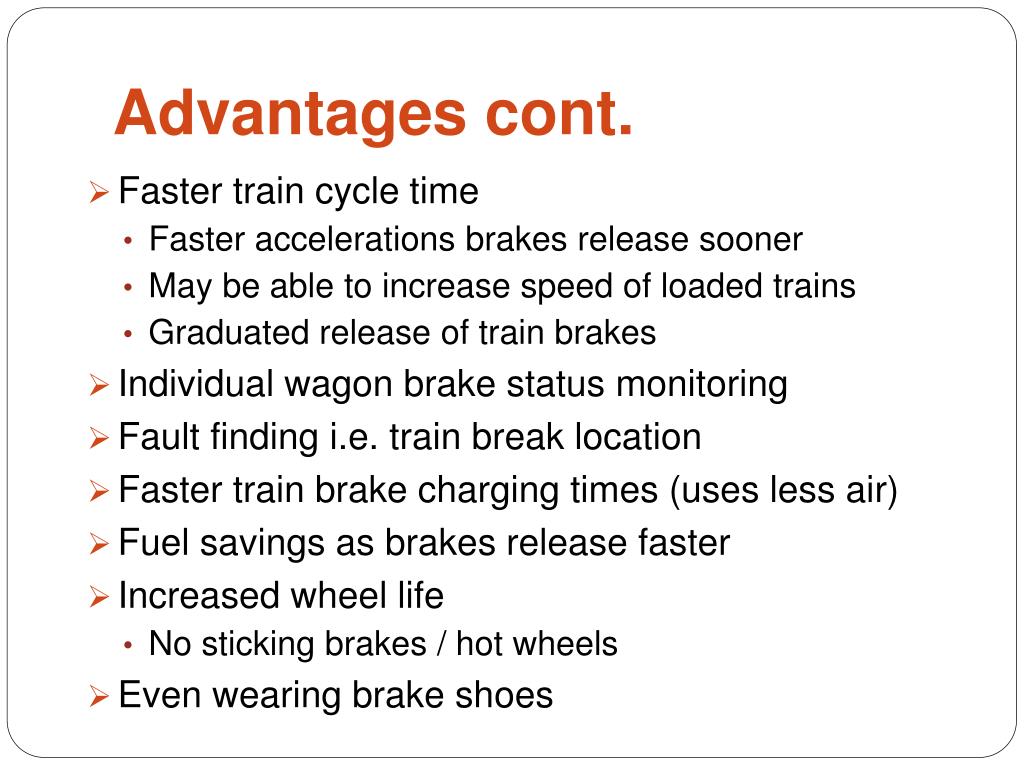 Advantages cont.

➢ Faster train cycle time
• Faster accelerations brakes release sooner
• May be able to increase speed of loaded trains
• Graduated release of train brakes
➢ Individual wagon brake status monitoring
➢ Fault finding i.e. train break location
➢ Faster train brake charging times (uses less air)
➢ Fuel savings as brakes release faster
➢ Increased wheel life
• No sticking brakes / hot wheels
➢ Even wearing brake shoes